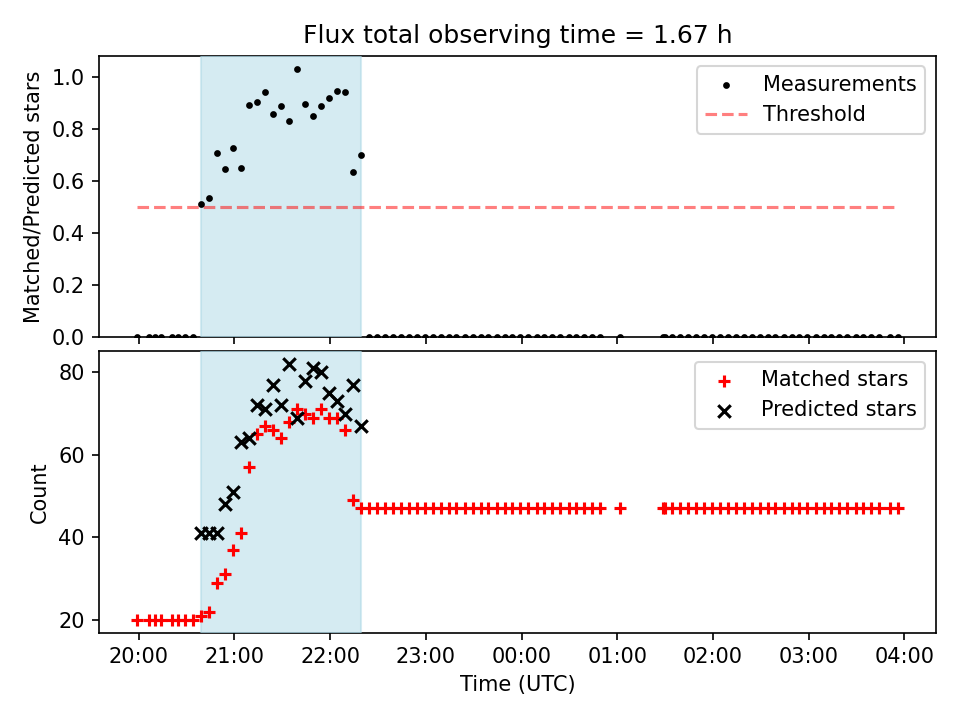 Flux total observing time = 1.67 h

Matched/Predicted stars

1.0
0.8
0.6
0.4
0.2
0.0

Measurements
Threshold

Count

80
60
40
20

Matched stars
Predicted stars

20:00 21:00 22:00 23:00 00:00 01:00 02:00 03:00 04:00

Time (UTC)